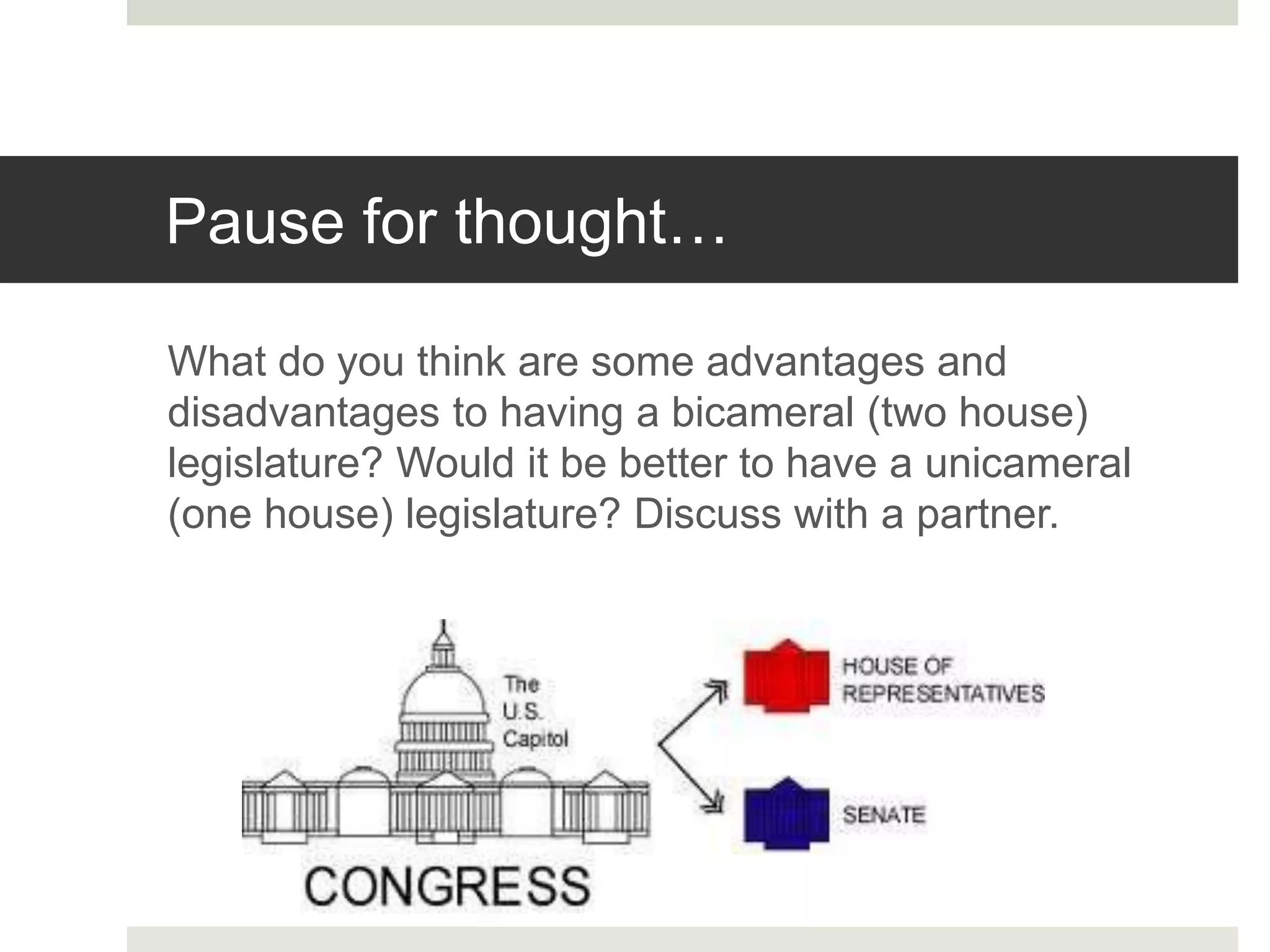 Pause for thought…

What do you think are some advantages and disadvantages to having a bicameral (two house) legislature? Would it be better to have a unicameral (one house) legislature? Discuss with a partner.

The U.S. Capitol

HOUSE OF REPRESENTATIVES

SENATE

CONGRESS